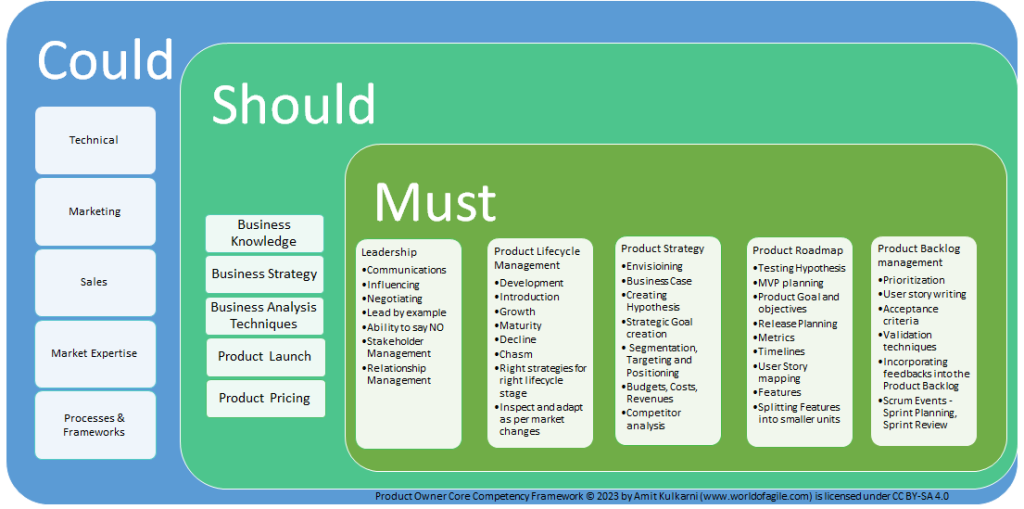 Could

Technical

Marketing

Sales

Market Expertise

Processes & Frameworks

Should

Business Knowledge

Business Strategy

Business Analysis Techniques

Product Launch

Product Pricing

Must

Leadership
•Communications
•Influencing
•Negotiating
•Lead by example
•Ability to say NO
•Stakeholder Management
•Relationship Management

Product Lifecycle Management
•Development
•Introduction
•Growth
•Maturity
•Decline
•Chasm
•Right strategies for right lifecycle stage
•Inspect and adapt as per market changes

Product Strategy
•Envisioining
•Business Case
•Creating Hypothesis
•Strategic Goal creation
• Segmentation, Targeting and Positioning
•Budgets, Costs, Revenues
•Competitor analysis

Product Roadmap
•Testing Hypothesis
•MVP planning
•Product Goal and objectives
•Release Planning
•Metrics
•Timelines
•User Story mapping
•Features
•Splitting Features into smaller units

Product Backlog management
•Prioritization
•User story writing
•Acceptance criteria
•Validation techniques
•Incorporating feedbacks into the Product Backlog
•Scrum Events - Sprint Planning, Sprint Review

Product Owner Core Competency Framework © 2023 by Amit Kulkarni (www.worldofagile.com) is licensed under CC BY-SA 4.0